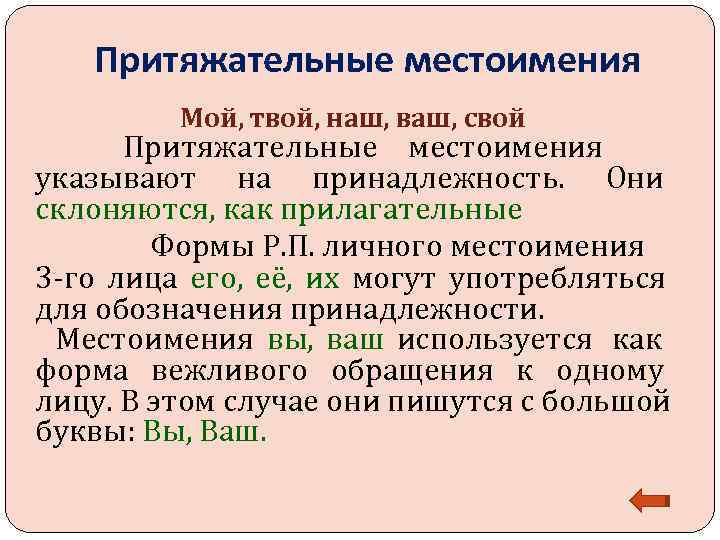 Притяжательные местоимения

Мой, твой, наш, ваш, свой

Притяжательные местоимения указывают на принадлежность. Они склоняются, как прилагательные

Формы Р.П. личного местоимения 3-го лица его, её, их могут употребляться для обозначения принадлежности.

Местоимения вы, ваш используется как форма вежливого обращения к одному лицу. В этом случае они пишутся с большой буквы: Вы, Ваш.